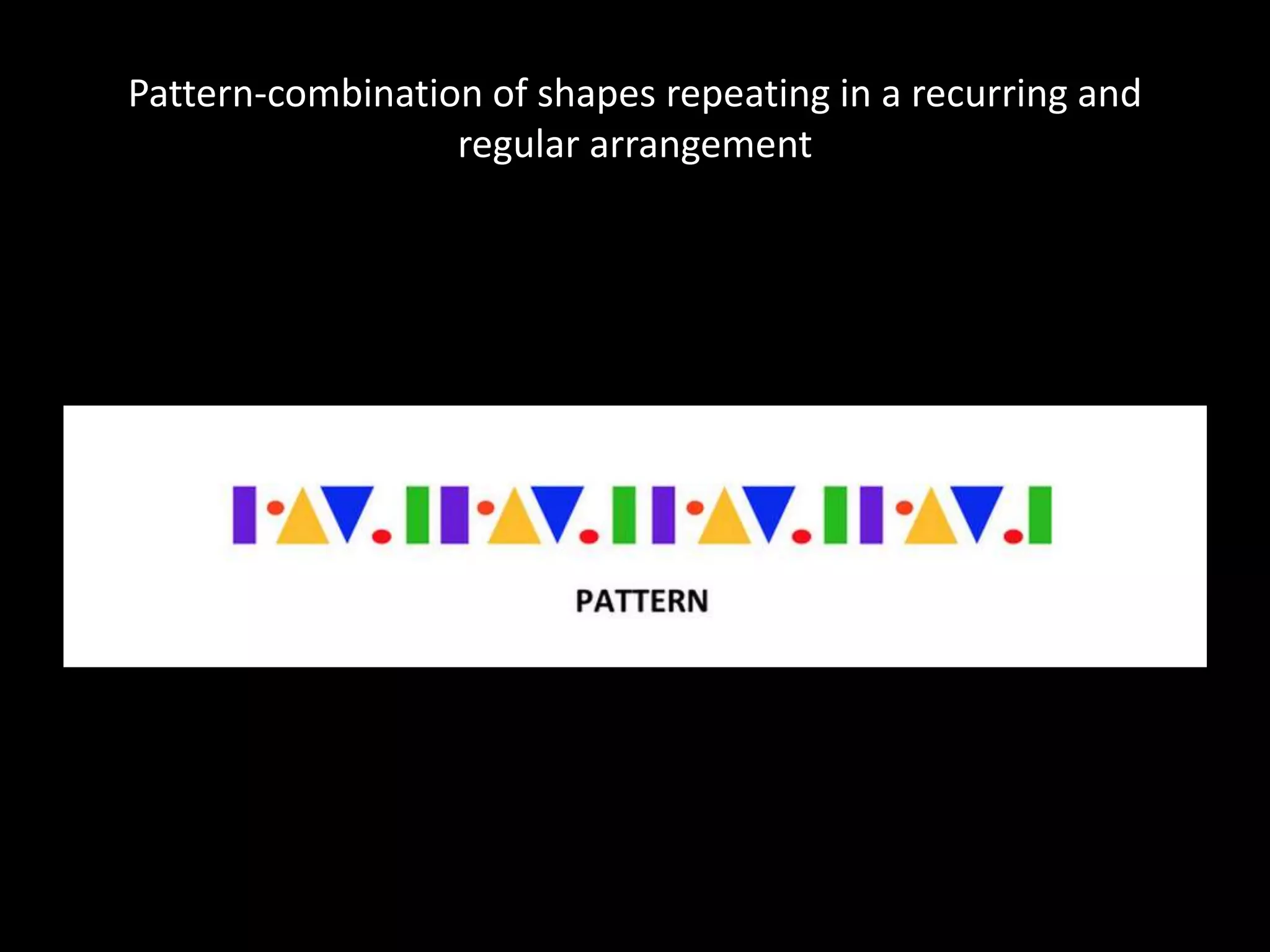 Pattern-combination of shapes repeating in a recurring and regular arrangement

PATTERN